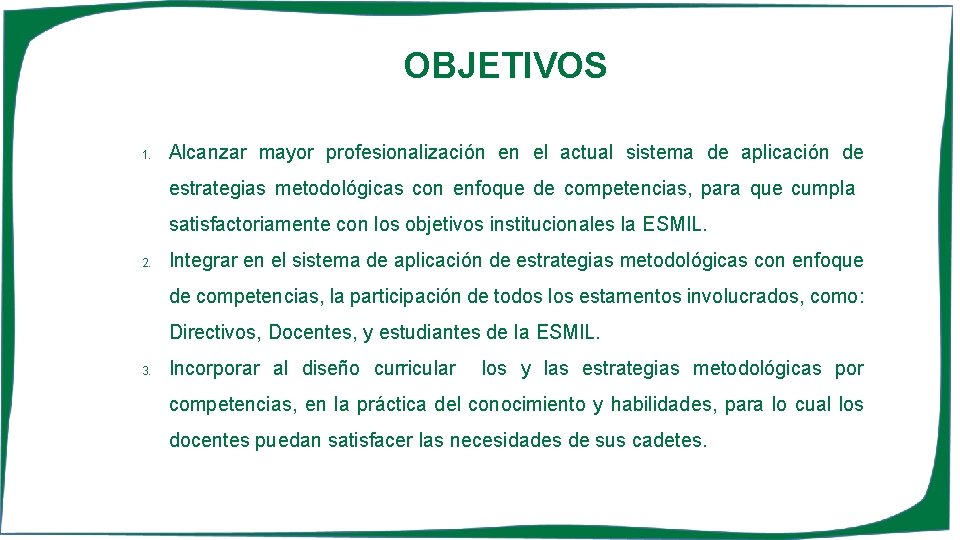 OBJETIVOS

1. Alcanzar mayor profesionalización en el actual sistema de aplicación de estrategias metodológicas con enfoque de competencias, para que cumpla satisfactoriamente con los objetivos institucionales la ESMIL.

2. Integrar en el sistema de aplicación de estrategias metodológicas con enfoque de competencias, la participación de todos los estamentos involucrados, como: Directivos, Docentes, y estudiantes de la ESMIL.

3. Incorporar al diseño curricular los y las estrategias metodológicas por competencias, en la práctica del conocimiento y habilidades, para lo cual los docentes puedan satisfacer las necesidades de sus cadetes.